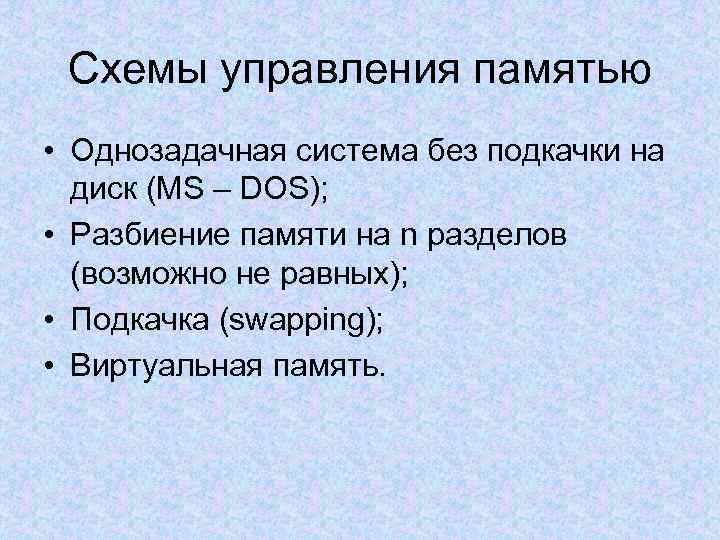 Схемы управления памятью

• Однозадачная система без подкачки на диск (MS – DOS);
• Разбиение памяти на n разделов (возможно не равных);
• Подкачка (swapping);
• Виртуальная память.